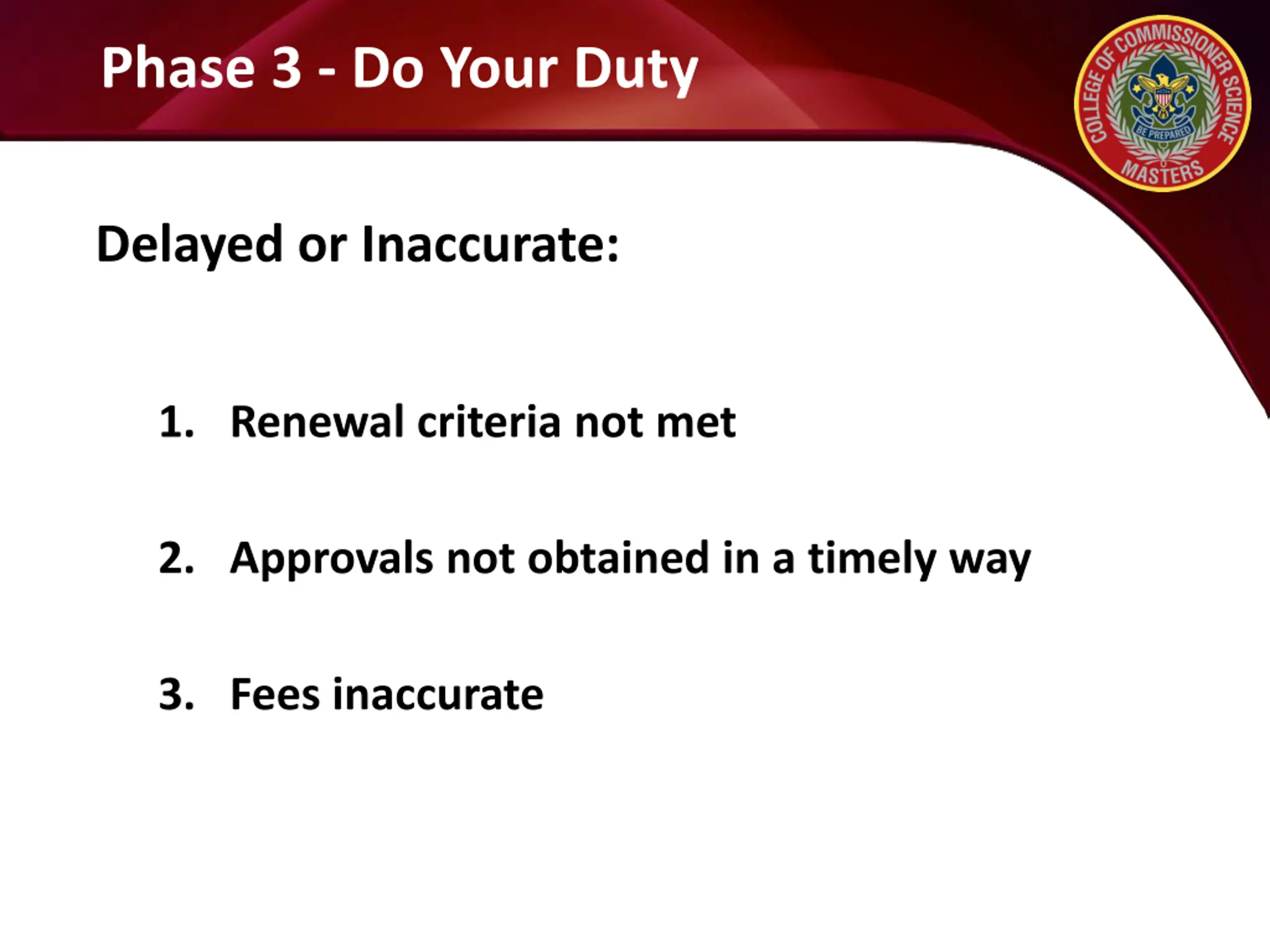 Phase 3 - Do Your Duty

COLLEGE OF COMMISSIONER SCIENCE
BE PREPARED
MASTERS

Delayed or Inaccurate:

1. Renewal criteria not met

2. Approvals not obtained in a timely way

3. Fees inaccurate